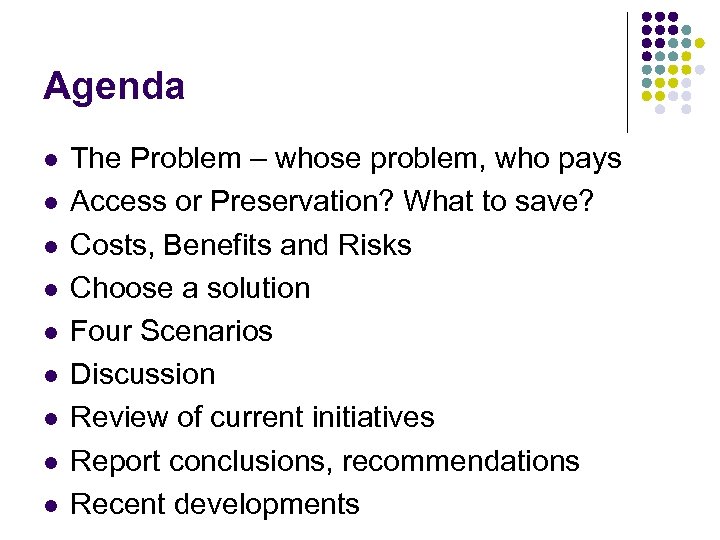 Agenda

- The Problem – whose problem, who pays
- Access or Preservation? What to save?
- Costs, Benefits and Risks
- Choose a solution
- Four Scenarios
- Discussion
- Review of current initiatives
- Report conclusions, recommendations
- Recent developments